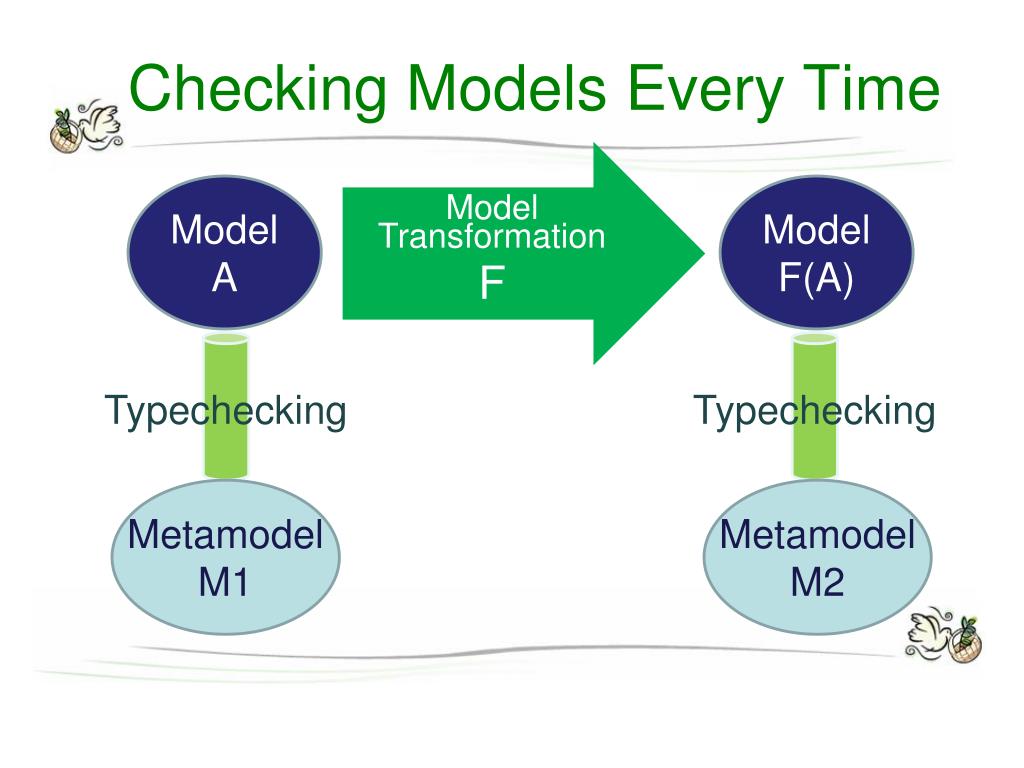 Checking Models Every Time

Model
A

Model
Transformation
F

Model
F(A)

Typechecking

Typechecking

Metamodel
M1

Metamodel
M2